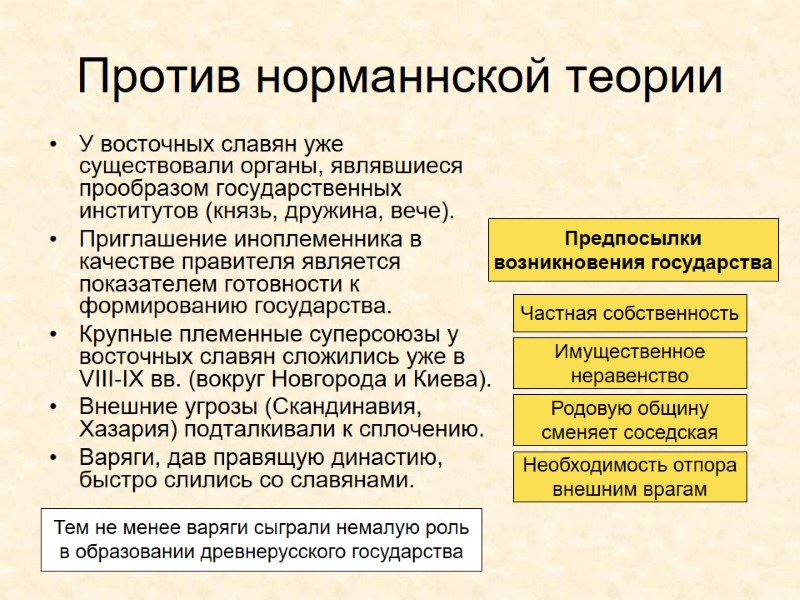 Против норманнской теории

• У восточных славян уже существовали органы, являвшиеся прообразом государственных институтов (князь, дружина, вече).
• Приглашение иноплеменника в качестве правителя является показателем готовности к формированию государства.
• Крупные племенные суперсоюзы у восточных славян сложились уже в VIII-IX вв. (вокруг Новгорода и Киева).
• Внешние угрозы (Скандинавия, Хазария) подталкивали к сплочению.
• Варяги, дав правящую династию, быстро слились со славянами.

Тем не менее варяги сыграли немалую роль в образовании древнерусского государства

Предпосылки возникновения государства

Частная собственность

Имущественное неравенство

Родовую общину сменяет соседская

Необходимость отпора внешним врагам